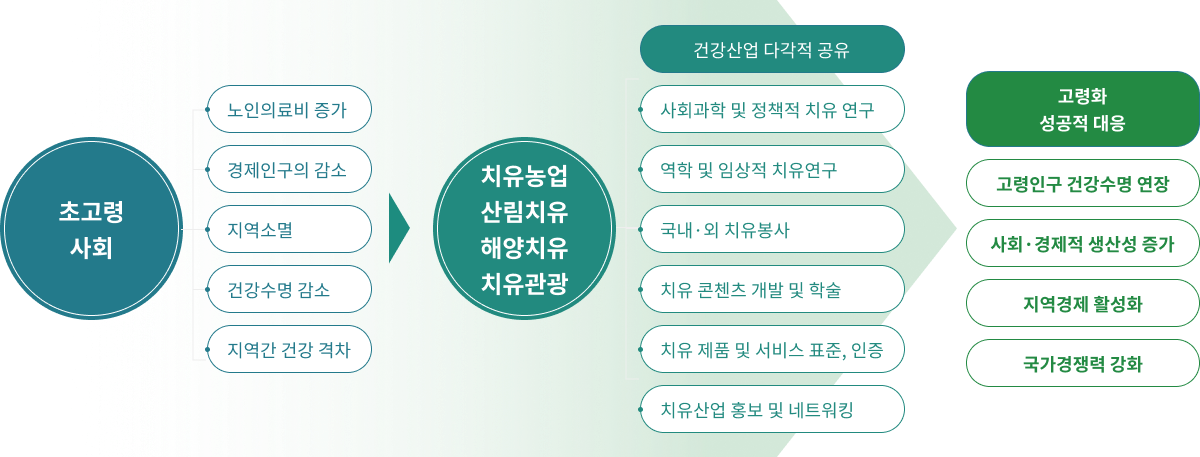 초고령
사회

노인의료비 증가

경제인구의 감소

지역소멸

건강수명 감소

지역간 건강 격차

치유농업
산림치유
해양치유
치유관광

건강산업 다각적 공유

사회과학 및 정책적 치유 연구

역학 및 임상적 치유연구

국내·외 치유봉사

치유 콘첸츠 개발 및 학술

치유 제품 및 서비스 표준, 인증

치유산업 홍보 및 네트워킹

고령화
성공적 대응

고령인구 건강수명 연장

사회·경제적 생산성 증가

지역경제 활성화

국가경쟁력 강화